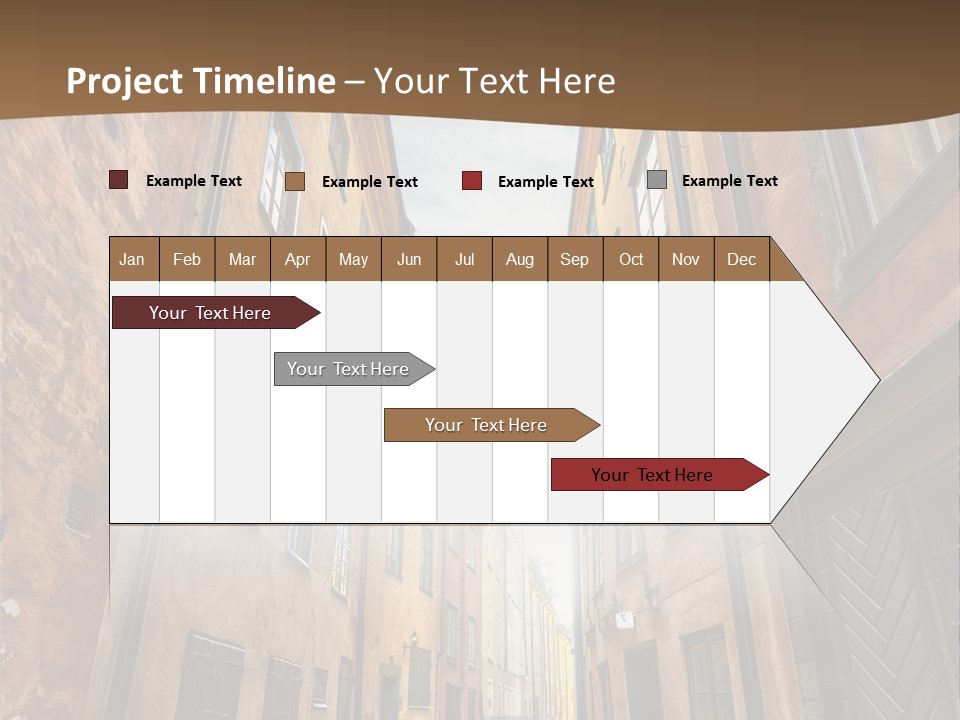 Project Timeline – Your Text Here

Example Text
Example Text
Example Text
Example Text

| Jan | Feb | Mar | Apr | May | Jun | Jul | Aug | Sep | Oct | Nov | Dec |
|---|---|---|---|---|---|---|---|---|---|---|---|

Your Text Here
Your Text Here
Your Text Here
Your Text Here